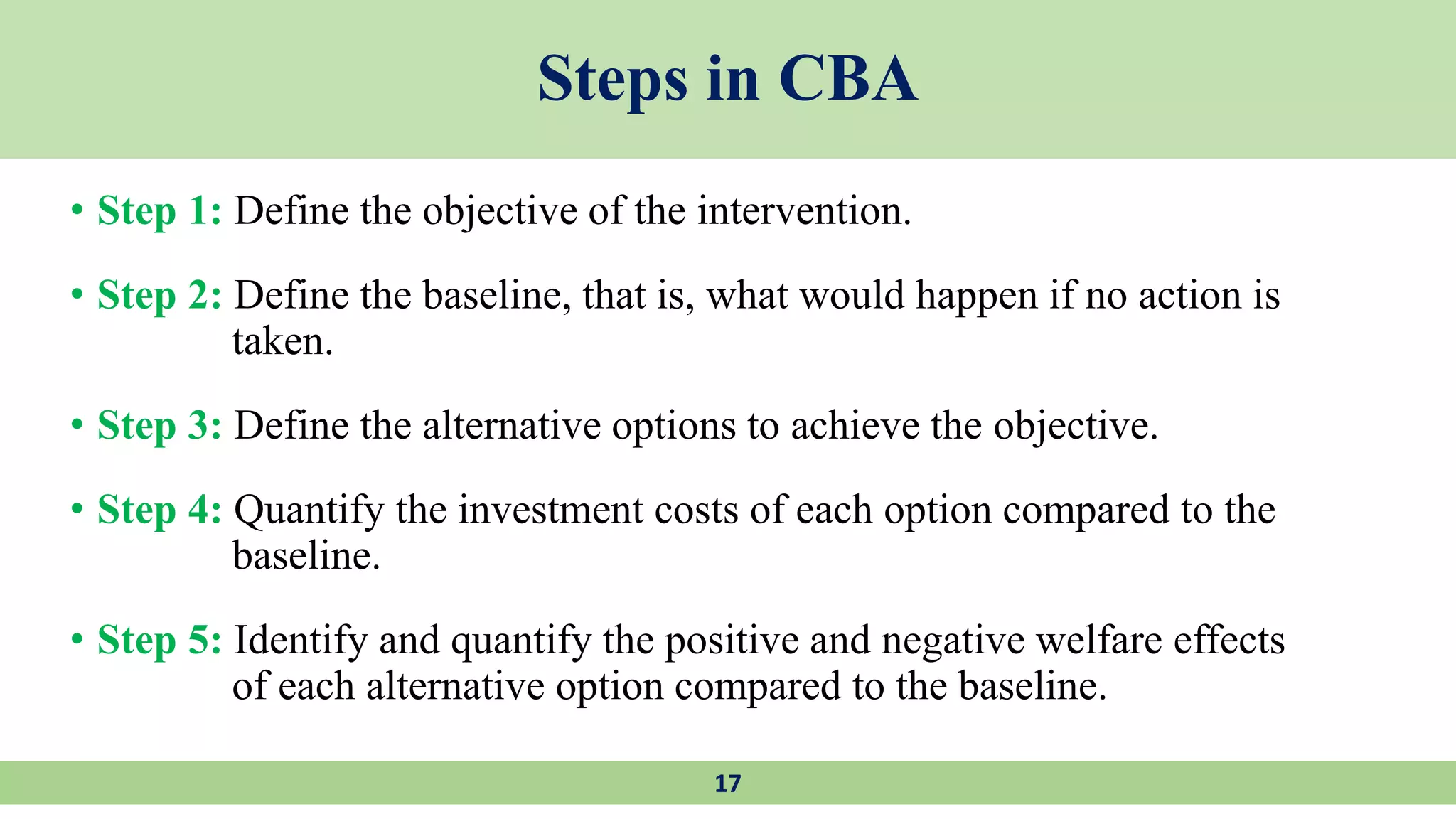 Steps in CBA

• Step 1: Define the objective of the intervention.

• Step 2: Define the baseline, that is, what would happen if no action is taken.

• Step 3: Define the alternative options to achieve the objective.

• Step 4: Quantify the investment costs of each option compared to the baseline.

• Step 5: Identify and quantify the positive and negative welfare effects of each alternative option compared to the baseline.

17